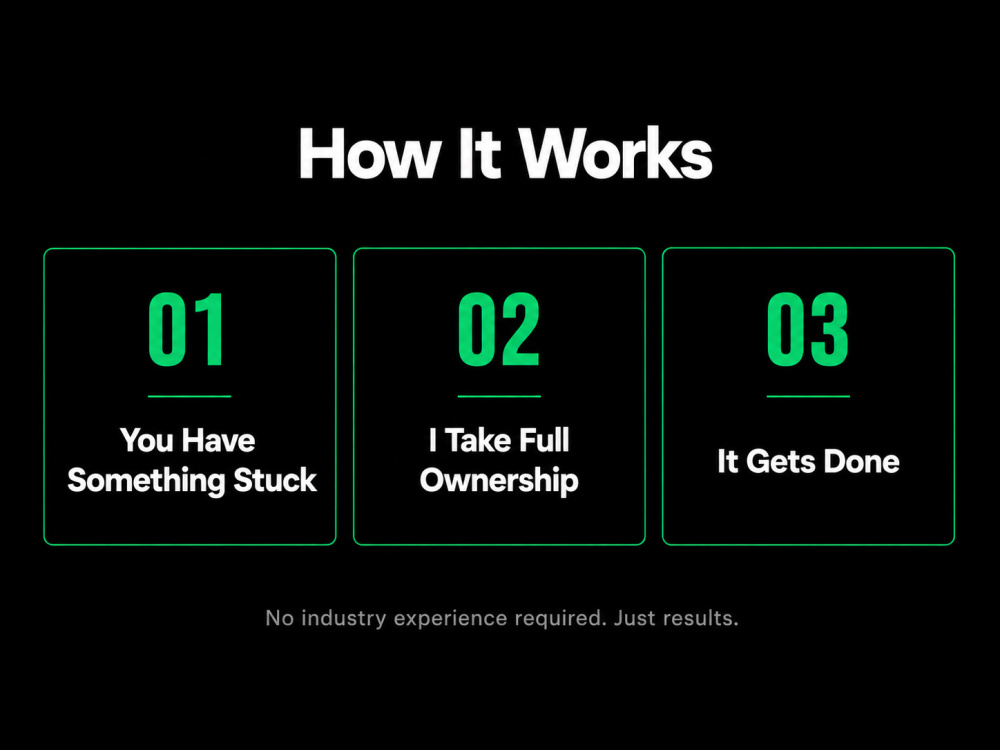 How It Works

01

You Have Something Stuck

02

I Take Full Ownership

03

It Gets Done

No industry experience required. Just results.